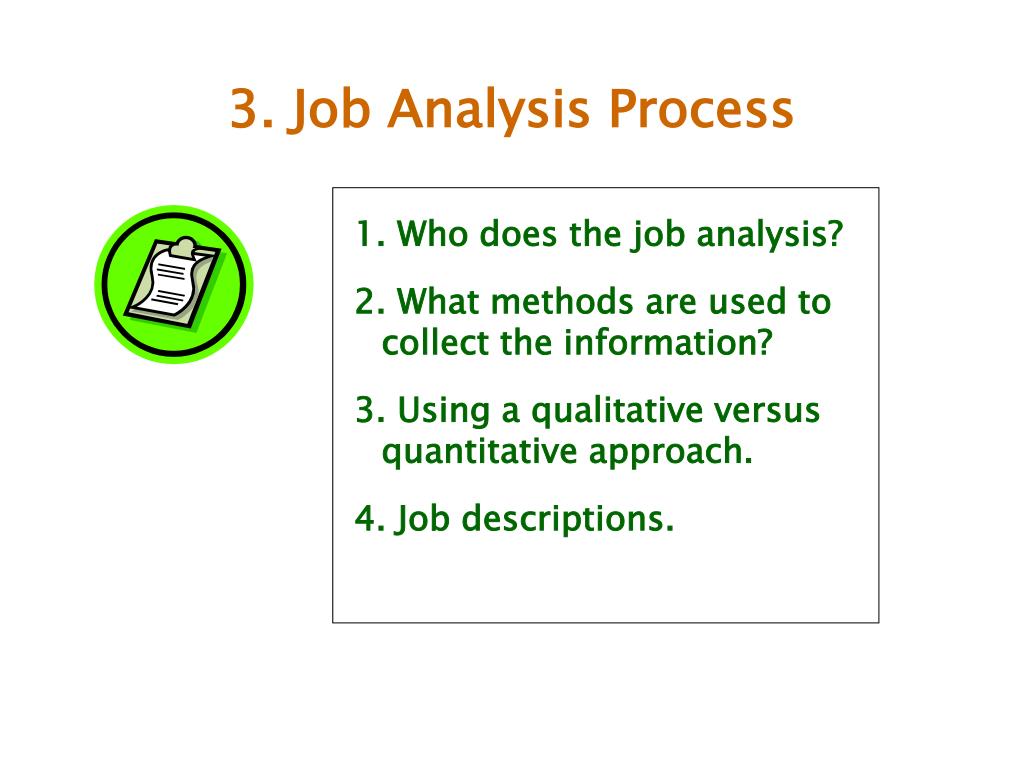 3. Job Analysis Process

1. Who does the job analysis?

2. What methods are used to collect the information?

3. Using a qualitative versus quantitative approach.

4. Job descriptions.